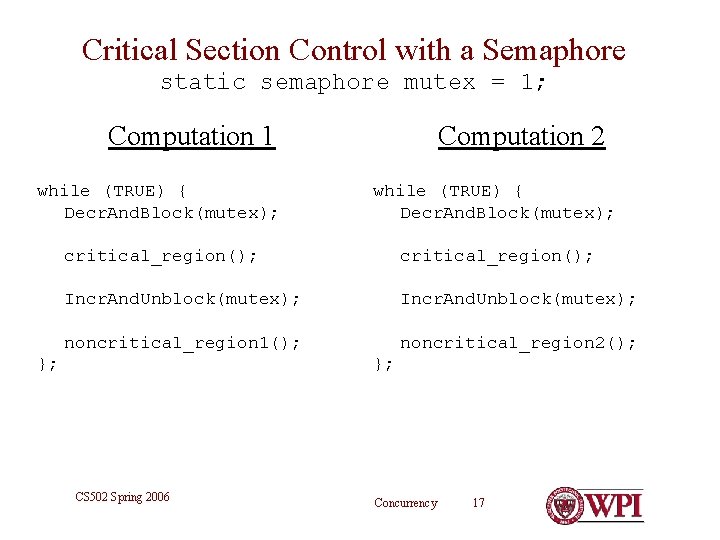 Critical Section Control with a Semaphore
static semaphore mutex = 1;

Computation 1

while (TRUE) {
DecrAndBlock(mutex);

critical_region();

IncrAndUnblock(mutex);

noncritical_region1();
};

Computation 2

while (TRUE) {
DecrAndBlock(mutex);

critical_region();

IncrAndUnblock(mutex);

noncritical_region2();
};

CS502 Spring 2006

Concurrency 17

WPI